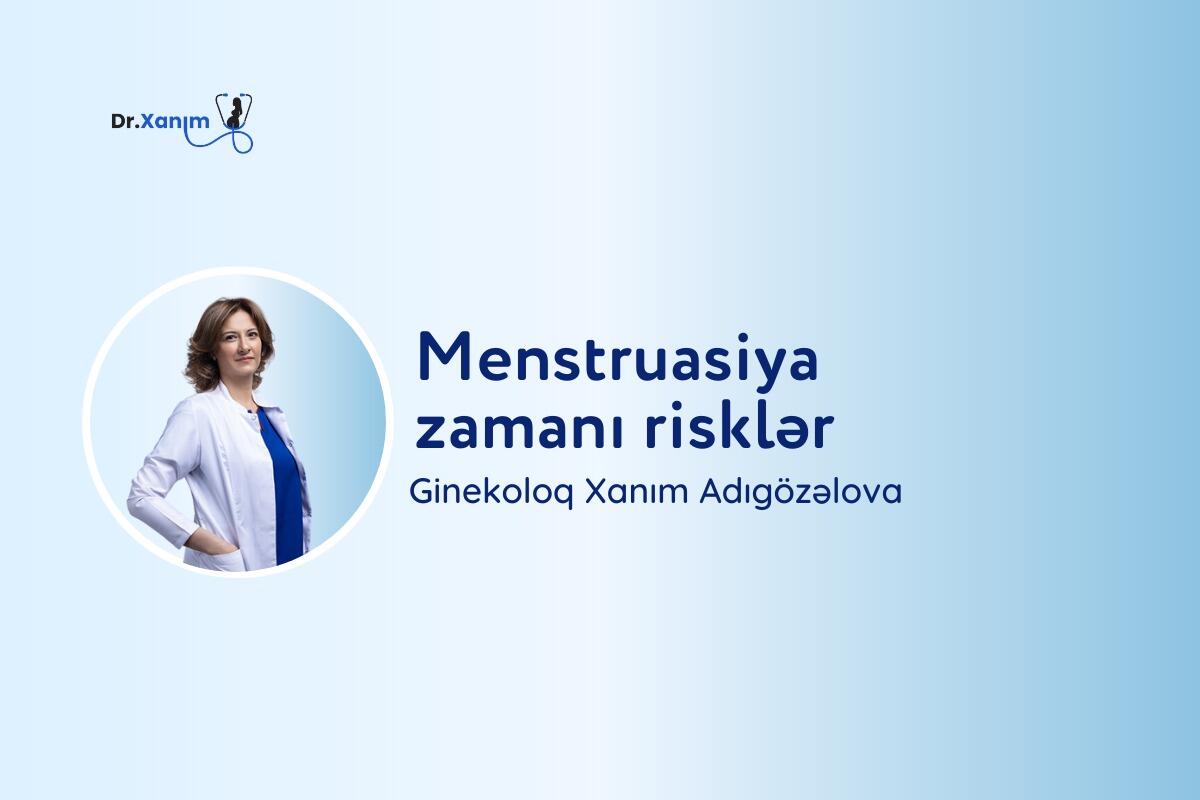 Dr.Xanım

Menstruasiya zamanı risklər

Ginekoloq Xanım Adıgözəlova